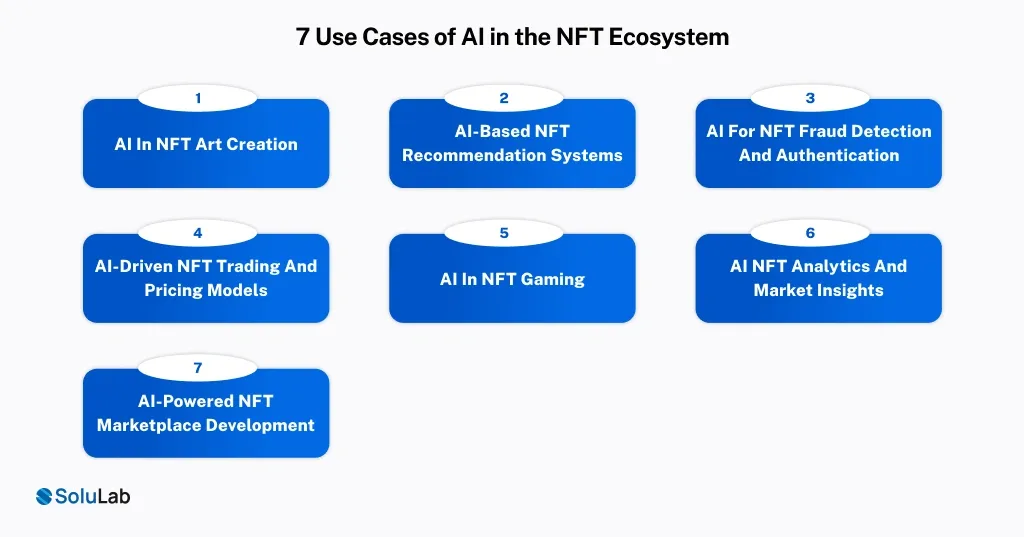 7 Use Cases of AI in the NFT Ecosystem

1
AI In NFT Art Creation

2
AI-Based NFT Recommendation Systems

3
AI For NFT Fraud Detection And Authentication

4
AI-Driven NFT Trading And Pricing Models

5
AI In NFT Gaming

6
AI NFT Analytics And Market Insights

7
AI-Powered NFT Marketplace Development

SoluLab